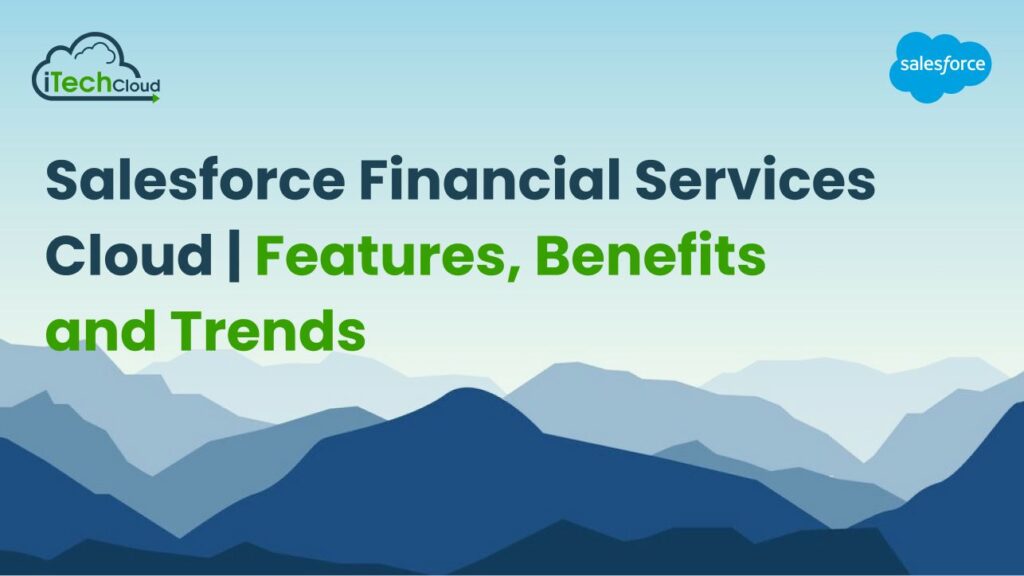 iTechCloud

salesforce

Salesforce Financial Services Cloud | Features, Benefits and Trends